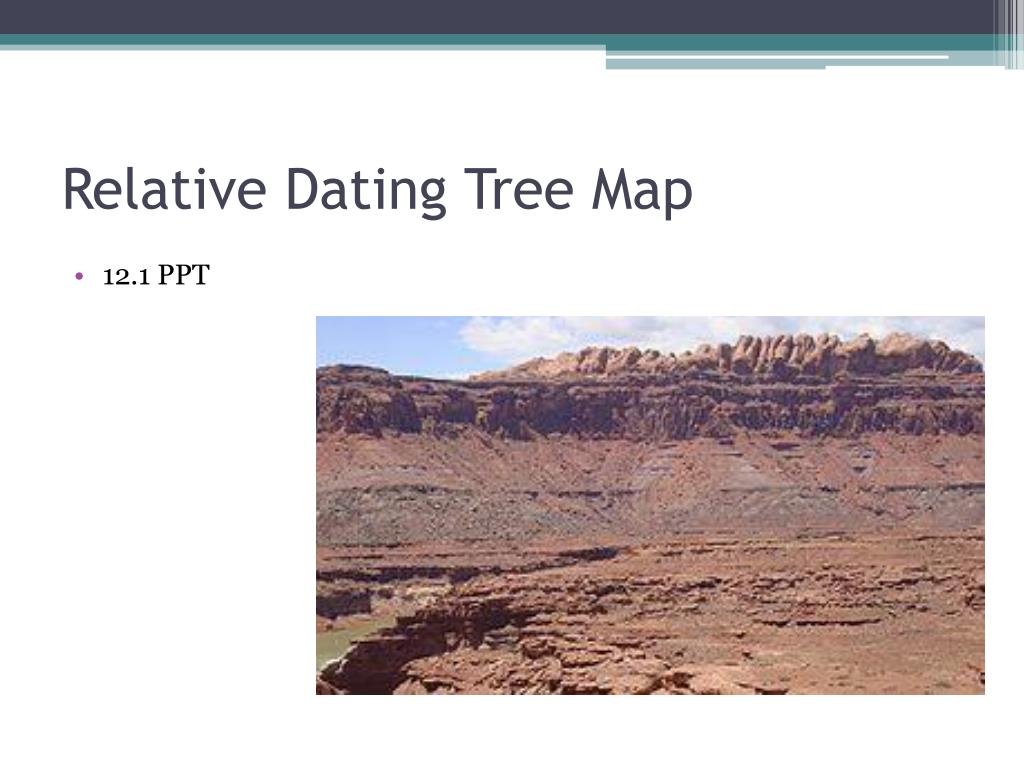 Relative Dating Tree Map

• 12.1 PPT